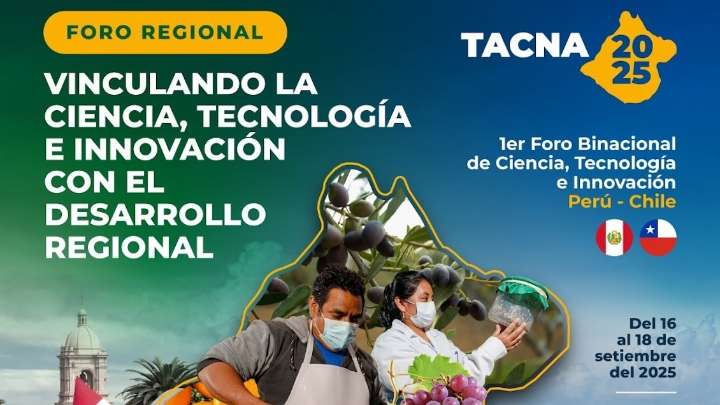 FORO REGIONAL

VINCULANDO LA CIENCIA, TECNOLOGÍA E INNOVACIÓN CON EL DESARROLLO REGIONAL

TACNA 2025

1er Foro Binacional de Ciencia, Tecnología e Innovación
Perú - Chile

Del 16 al 18 de setiembre del 2025